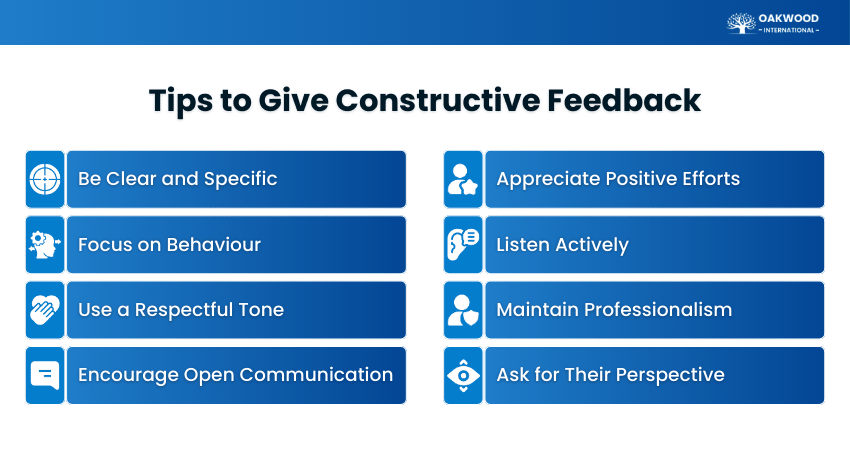 OAKWOOD
– INTERNATIONAL –

Tips to Give Constructive Feedback

Be Clear and Specific

Focus on Behaviour

Use a Respectful Tone

Encourage Open Communication

Appreciate Positive Efforts

Listen Actively

Maintain Professionalism

Ask for Their Perspective